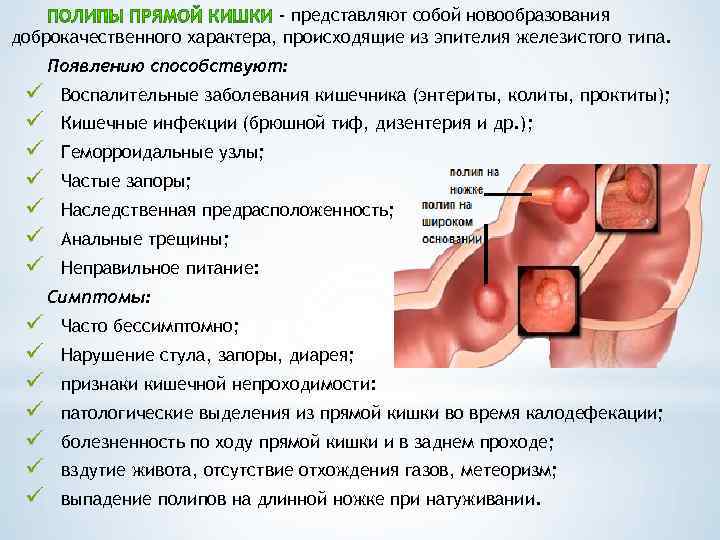 ПОЛИПЫ ПРЯМОЙ КИШКИ - представляют собой новообразования доброкачественного характера, происходящие из эпителия железистого типа.

Появлению способствуют:
✓ Воспалительные заболевания кишечника (энтериты, колиты, проктиты);
✓ Кишечные инфекции (брюшной тиф, дизентерия и др.);
✓ Геморроидальные узлы;
✓ Частые запоры;
✓ Наследственная предрасположенность;
✓ Анальные трещины;
✓ Неправильное питание:

Симптомы:
✓ Часто бессимптомно;
✓ Нарушение стула, запоры, диарея;
✓ признаки кишечной непроходимости:
✓ патологические выделения из прямой кишки во время калодефекации;
✓ болезненность по ходу прямой кишки и в заднем проходе;
✓ вздутие живота, отсутствие отхождения газов, метеоризм;
✓ выпадение полипов на длинной ножке при натуживании.

полип на ножке
полип на широком основании